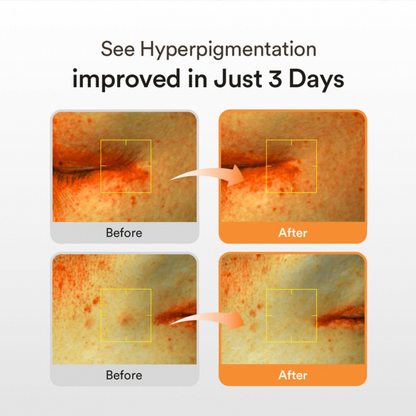 See Hyperpigmentation
improved in Just 3 Days

Before

After

Before

After